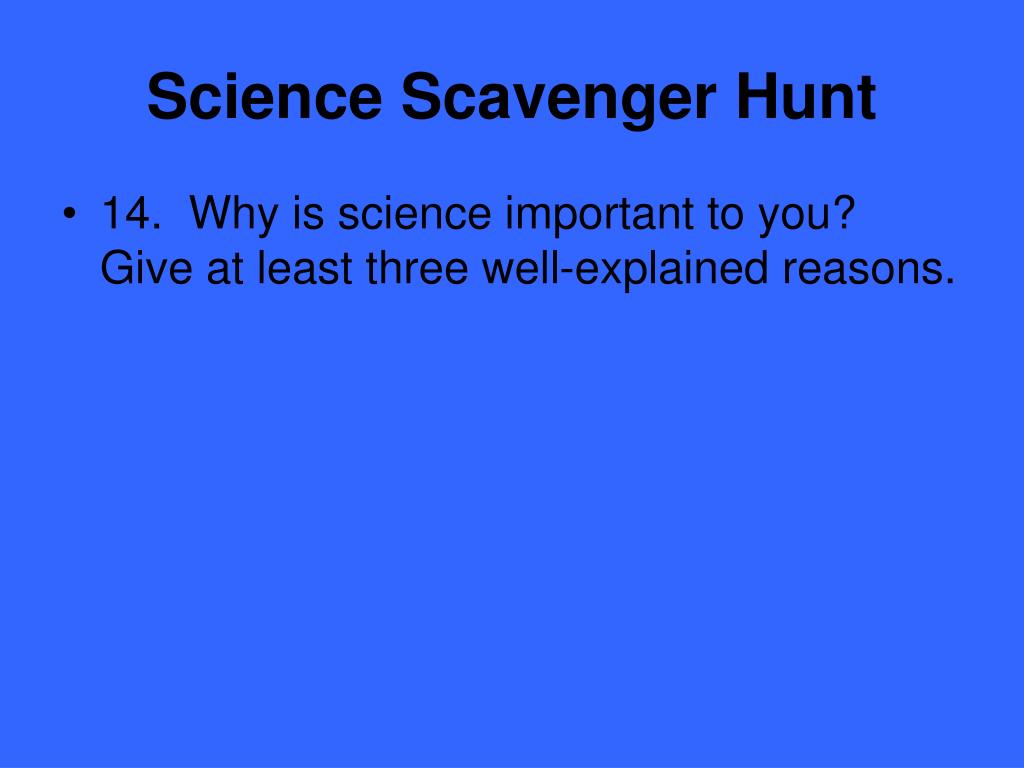 Science Scavenger Hunt

• 14. Why is science important to you? Give at least three well-explained reasons.